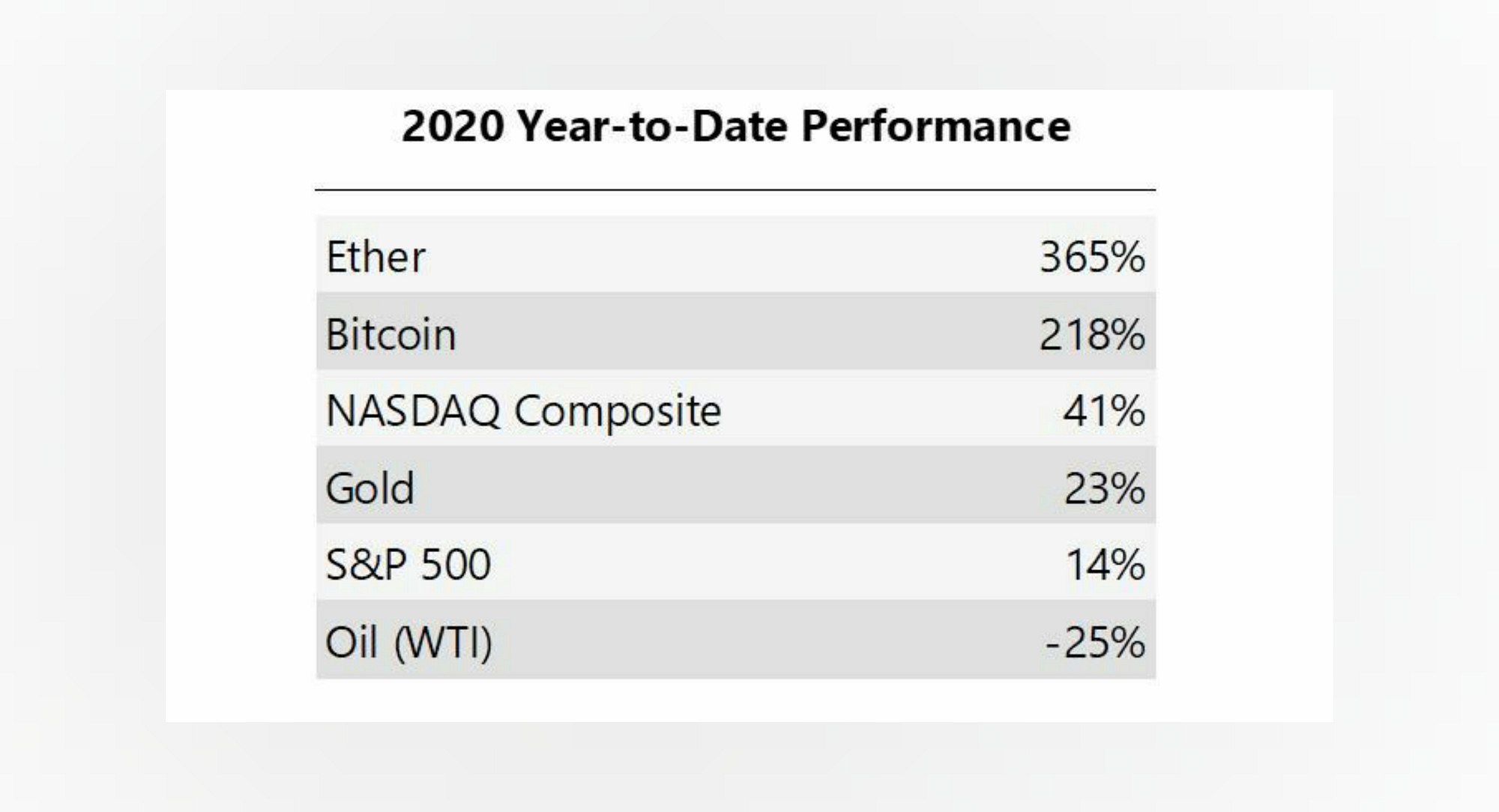 2020 Year-to-Date Performance

| | |
|---|---|
| Ether | 365% |
| Bitcoin | 218% |
| NASDAQ Composite | 41% |
| Gold | 23% |
| S&P 500 | 14% |
| Oil (WTI) | -25% |